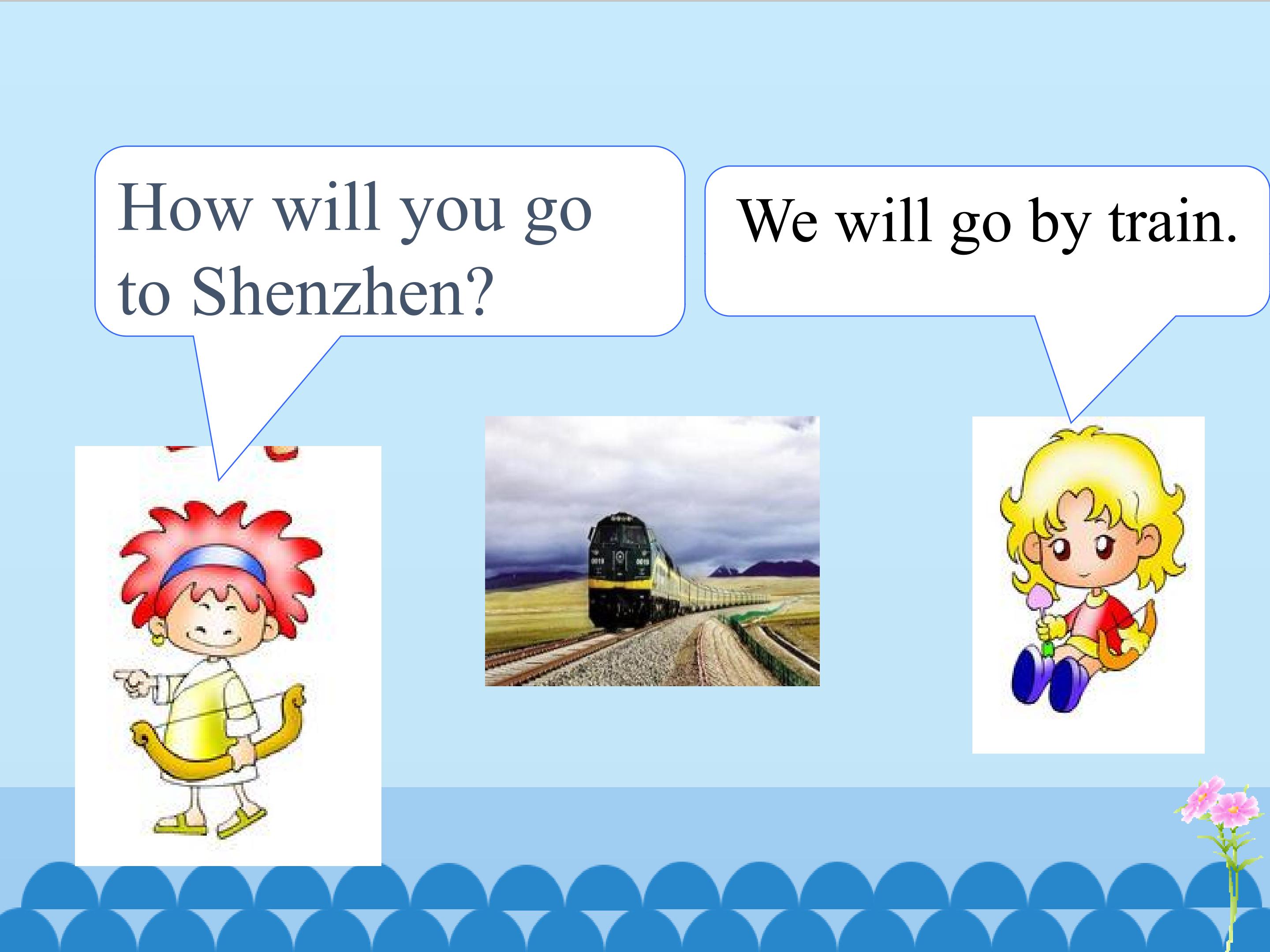 How will you go to Shenzhen?

We will go by train.